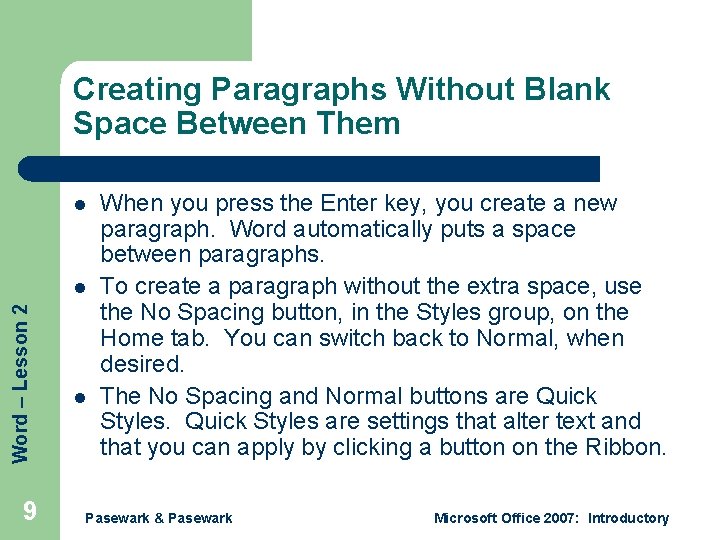 Creating Paragraphs Without Blank Space Between Them

- When you press the Enter key, you create a new paragraph.  Word automatically puts a space between paragraphs.
- To create a paragraph without the extra space, use the No Spacing button, in the Styles group, on the Home tab.  You can switch back to Normal, when desired.
- The No Spacing and Normal buttons are Quick Styles.  Quick Styles are settings that alter text and that you can apply by clicking a button on the Ribbon.

Word – Lesson 2

9

Pasewark & Pasewark

Microsoft Office 2007:  Introductory